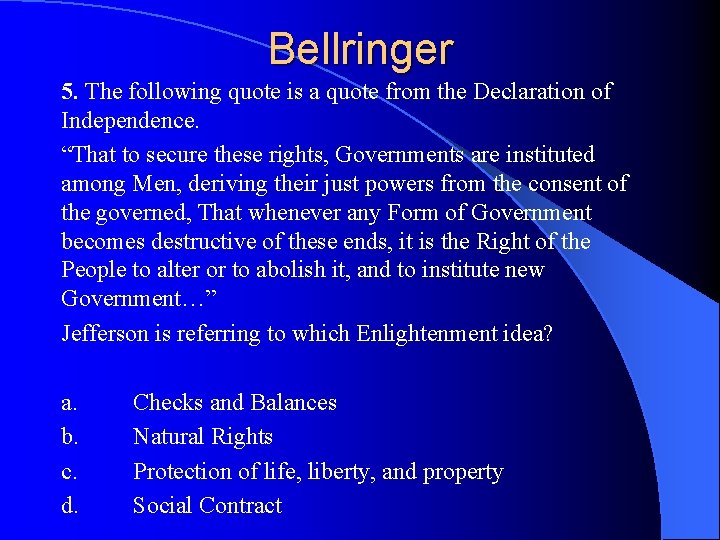 Bellringer

5. The following quote is a quote from the Declaration of Independence.

“That to secure these rights, Governments are instituted among Men, deriving their just powers from the consent of the governed, That whenever any Form of Government becomes destructive of these ends, it is the Right of the People to alter or to abolish it, and to institute new Government…”

Jefferson is referring to which Enlightenment idea?

a. Checks and Balances
b. Natural Rights
c. Protection of life, liberty, and property
d. Social Contract